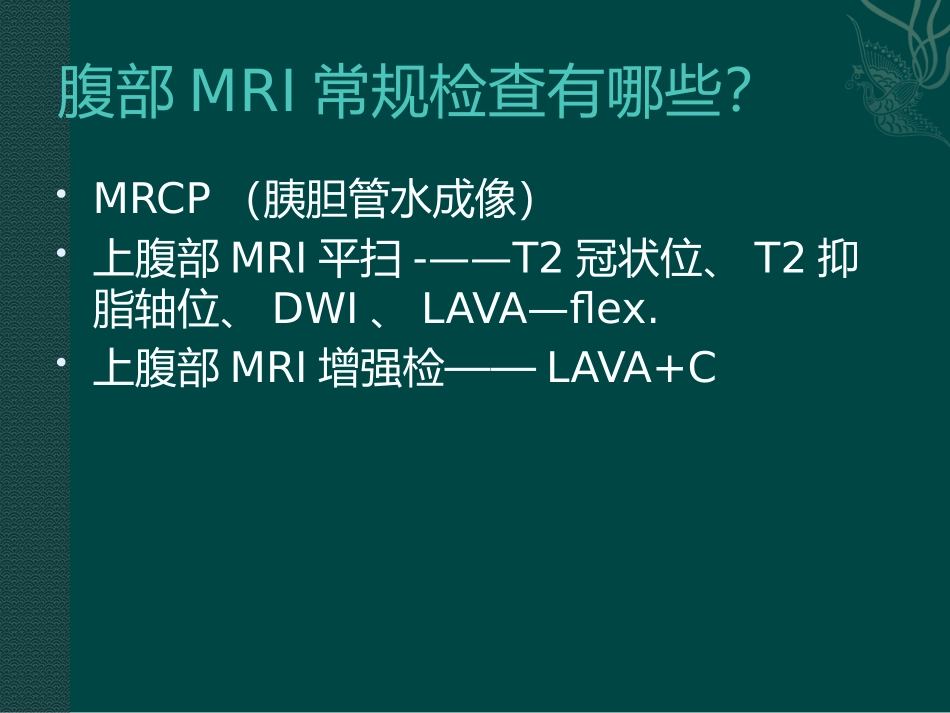 腹部 MRI 常规检查有哪些?

• MRCP （胰胆管水成像）
• 上腹部 MRI 平扫 -——T2 冠状位、 T2 抑脂轴位、 DWI 、 LAVA—flex.
• 上腹部 MRI 增强检—— LAVA+C